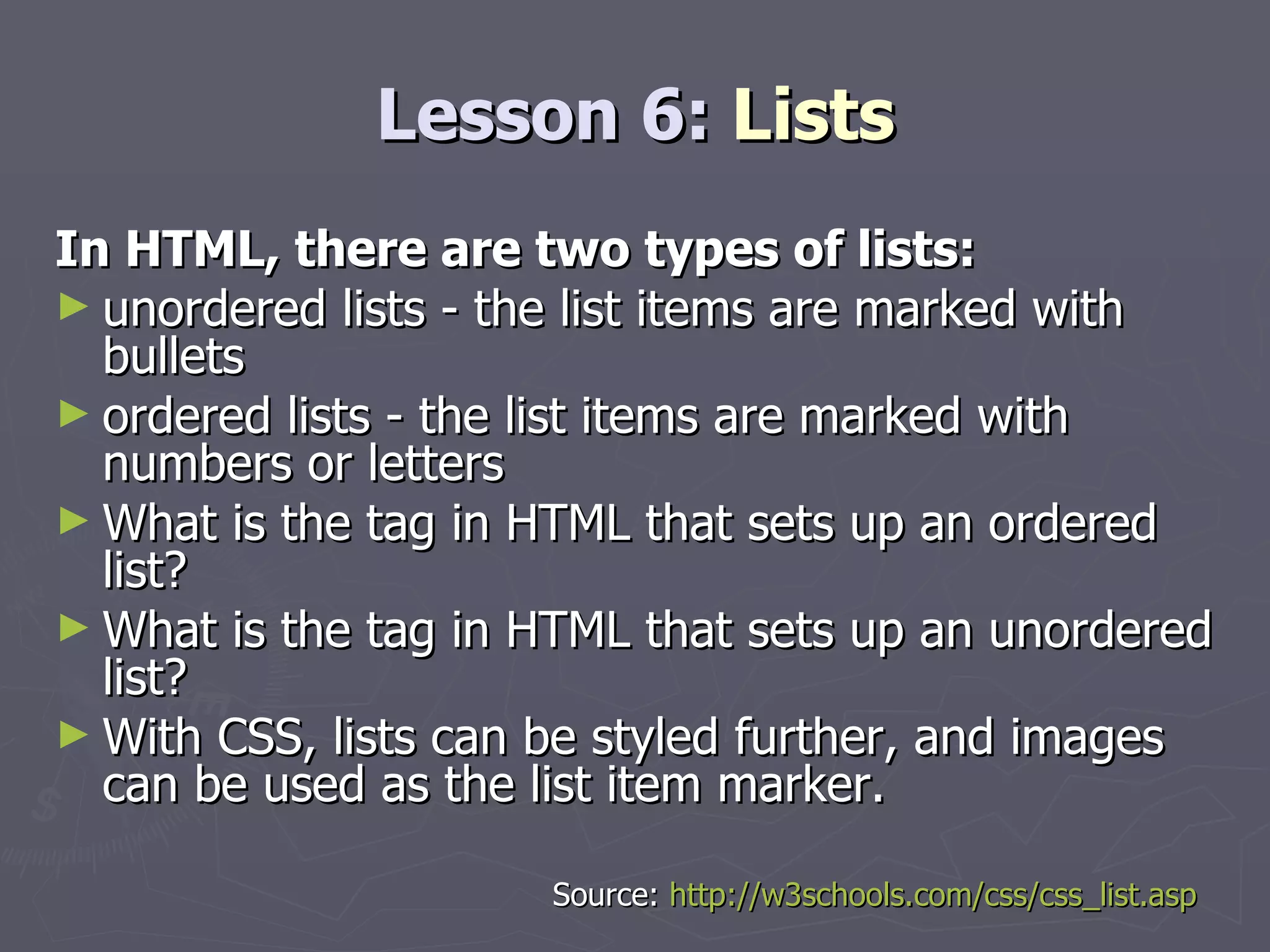 Lesson 6: Lists

In HTML, there are two types of lists:

► unordered lists - the list items are marked with bullets

► ordered lists - the list items are marked with numbers or letters

► What is the tag in HTML that sets up an ordered list?

► What is the tag in HTML that sets up an unordered list?

► With CSS, lists can be styled further, and images can be used as the list item marker.

Source: http://w3schools.com/css/css_list.asp